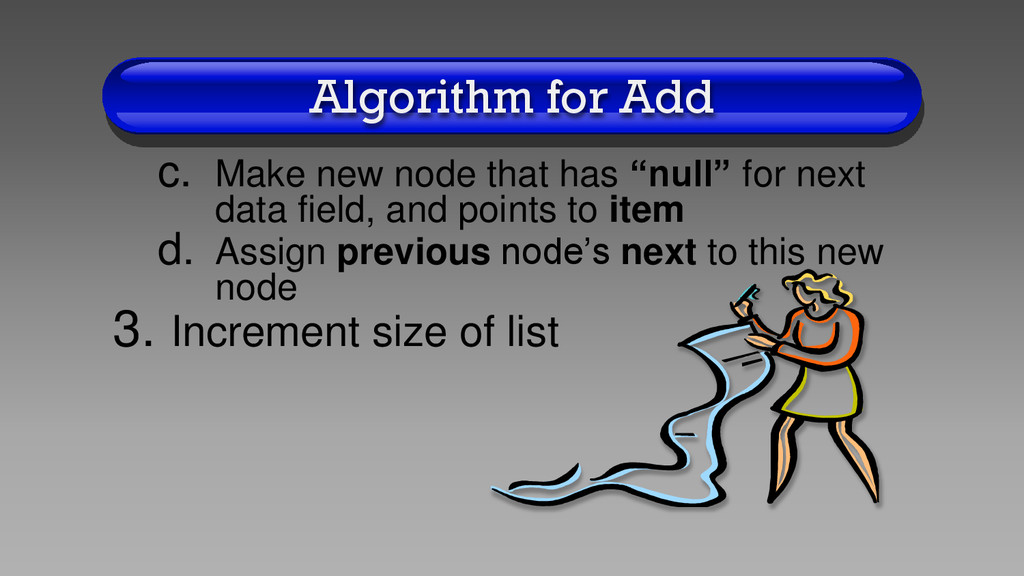 Algorithm for Add

c. Make new node that has “null” for next data field, and points to item

d. Assign previous node’s next to this new node

3. Increment size of list